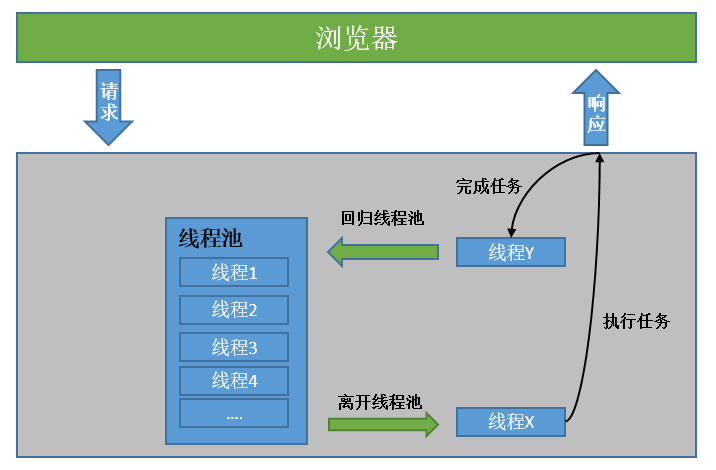 浏览器

请求

响应

完成任务

回归线程池

线程池

线程1

线程2

线程3

线程4

....

线程Y

执行任务

离开线程池

线程X